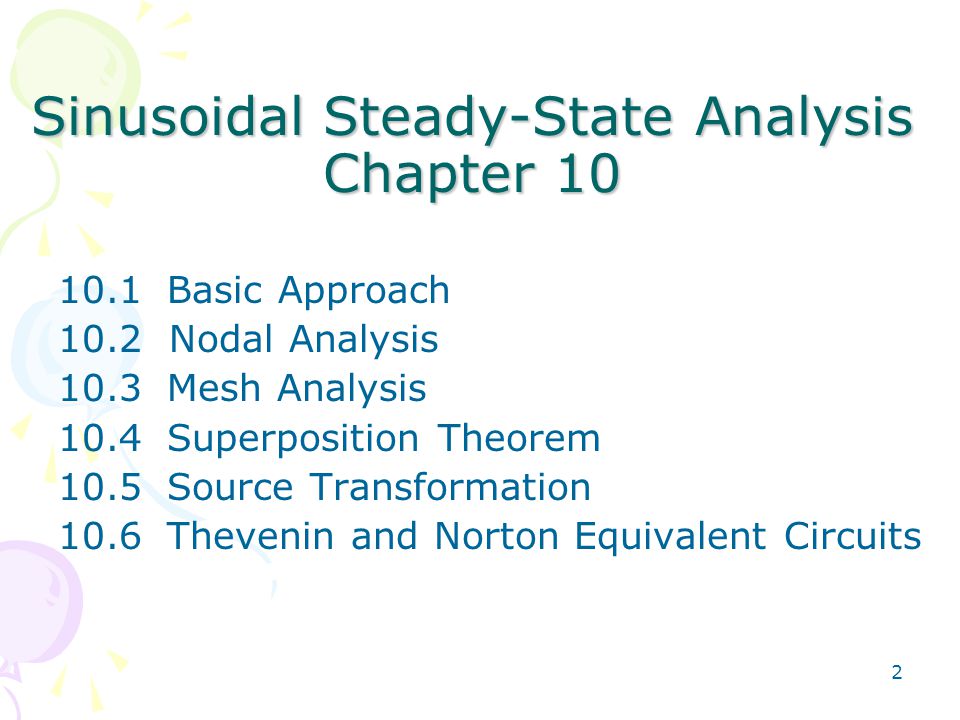 Sinusoidal Steady-State Analysis
Chapter 10

10.1 Basic Approach
10.2 Nodal Analysis
10.3 Mesh Analysis
10.4 Superposition Theorem
10.5 Source Transformation
10.6 Thevenin and Norton Equivalent Circuits

2